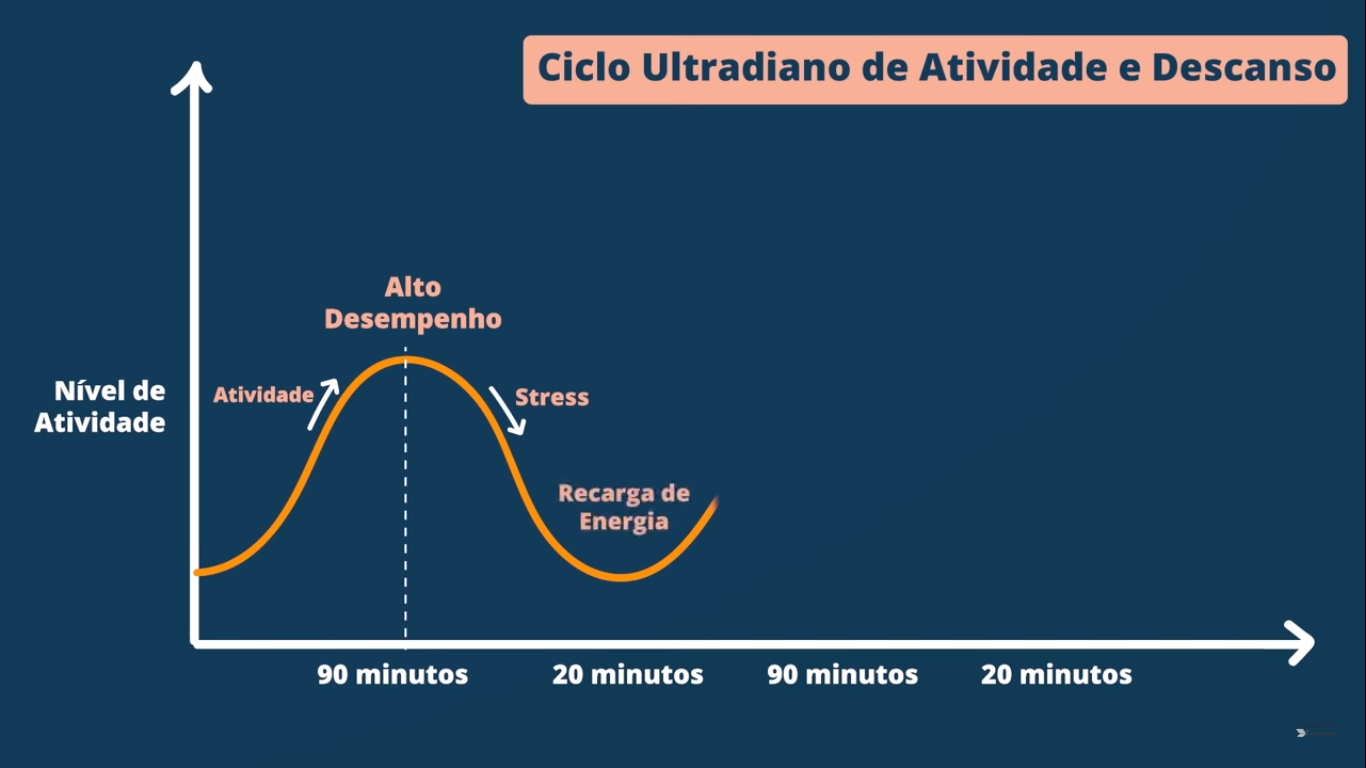 Ciclo Ultradiano de Atividade e Descanso

Nível de Atividade

Alto Desempenho

Atividade

Stress

Recarga de Energia

90 minutos

20 minutos

90 minutos

20 minutos